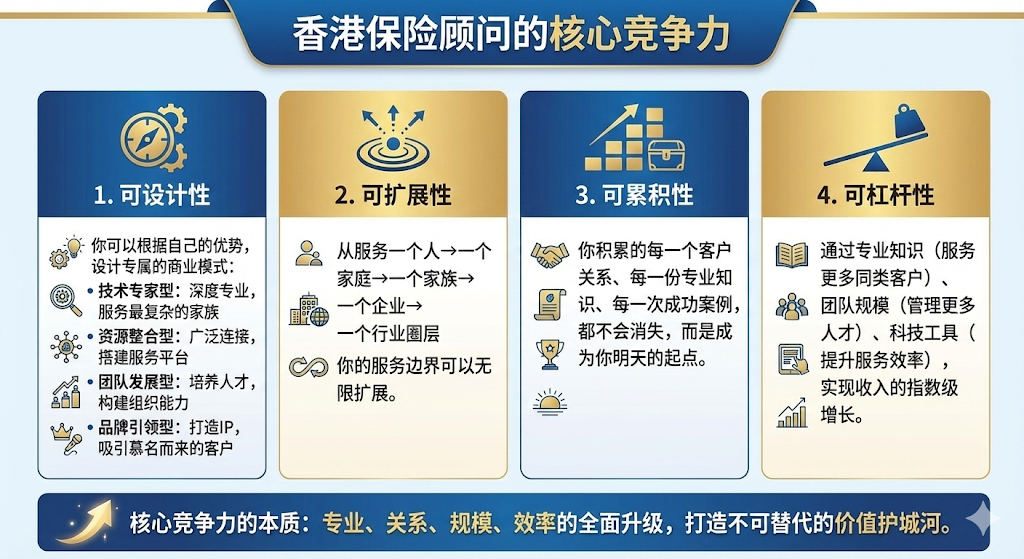 香港保险顾问的核心竞争力

1. 可设计性

你可以根据自己的优势，设计专属的商业模式：

技术专家型：深度专业，服务最复杂的家族

资源整合型：广泛连接，搭建服务平台

团队发展型：培养人才，构建组织能力

品牌引领型：打造IP，吸引慕名而来的客户

2. 可扩展性

从服务一个人→一个家庭→一个家族→一个企业→一个行业圈层

你的服务边界可以无限扩展。

3. 可累积性

你积累的每一个客户关系、每一份专业知识、每一次成功案例，都不会消失，而是成为你明天的起点。

4. 可杠杆性

通过专业知识（服务更多同类客户）、团队规模（管理更多人才）、科技工具（提升服务效率），实现收入的指数级增长。

核心竞争力的本质：专业、关系、规模、效率的全面升级，打造不可替代的价值护城河。